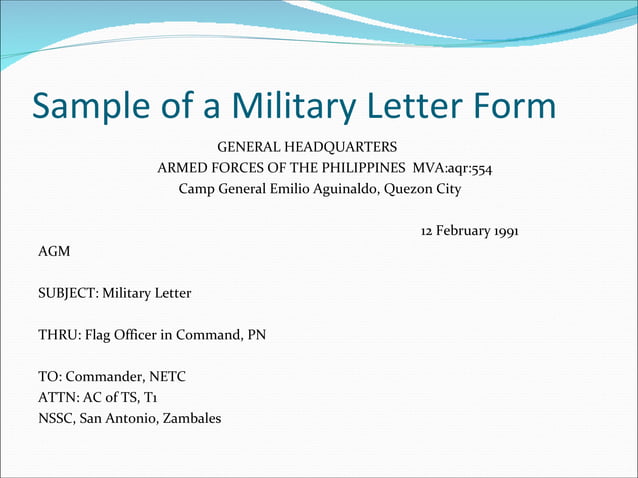 Sample of a Military Letter Form

GENERAL HEADQUARTERS
ARMED FORCES OF THE PHILIPPINES MVA:aqr:554
Camp General Emilio Aguinaldo, Quezon City

12 February 1991

AGM

SUBJECT: Military Letter

THRU: Flag Officer in Command, PN

TO: Commander, NETC
ATTN: AC of TS, T1
NSSC, San Antonio, Zambales